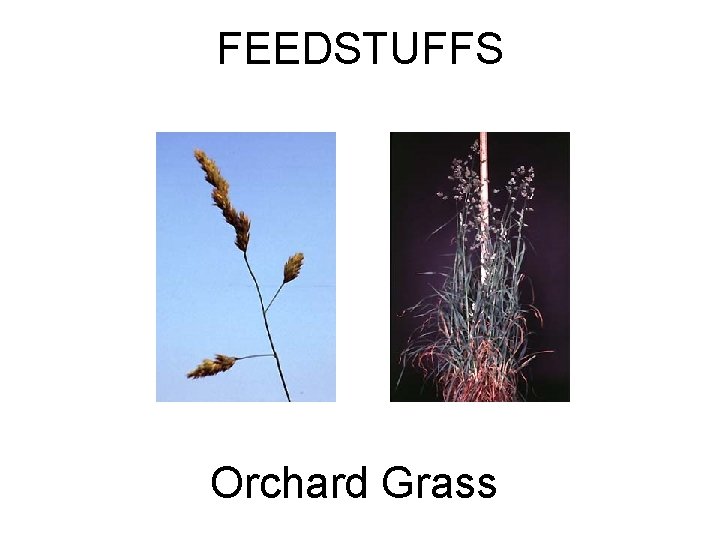 FEEDSTUFFS

Orchard Grass